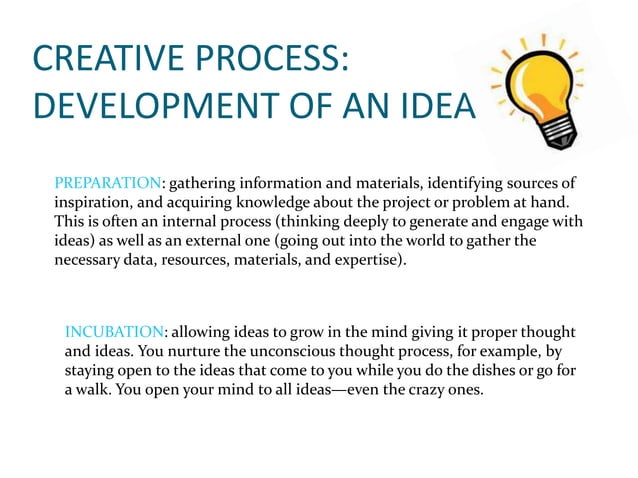 CREATIVE PROCESS: DEVELOPMENT OF AN IDEA

PREPARATION: gathering information and materials, identifying sources of inspiration, and acquiring knowledge about the project or problem at hand. This is often an internal process (thinking deeply to generate and engage with ideas) as well as an external one (going out into the world to gather the necessary data, resources, materials, and expertise).

INCUBATION: allowing ideas to grow in the mind giving it proper thought and ideas. You nurture the unconscious thought process, for example, by staying open to the ideas that come to you while you do the dishes or go for a walk. You open your mind to all ideas—even the crazy ones.